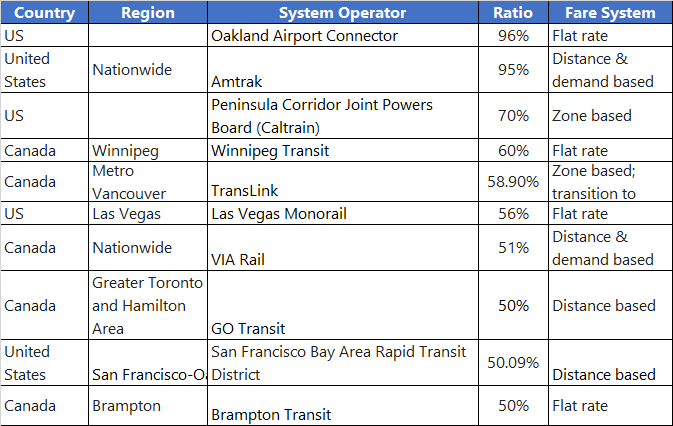 | Country | Region | System Operator | Ratio | Fare System |
|---|---|---|---|---|
| US | | Oakland Airport Connector | 96% | Flat rate |
| United States | Nationwide | Amtrak | 95% | Distance & demand based |
| US | | Peninsula Corridor Joint Powers Board (Caltrain) | 70% | Zone based |
| Canada | Winnipeg | Winnipeg Transit | 60% | Flat rate |
| Canada | Metro Vancouver | TransLink | 58.90% | Zone based; transition to |
| US | Las Vegas | Las Vegas Monorail | 56% | Flat rate |
| Canada | Nationwide | VIA Rail | 51% | Distance & demand based |
| Canada | Greater Toronto and Hamilton Area | GO Transit | 50% | Distance based |
| United States | San Francisco-O | San Francisco Bay Area Rapid Transit District | 50.09% | Distance based |
| Canada | Brampton | Brampton Transit | 50% | Flat rate |